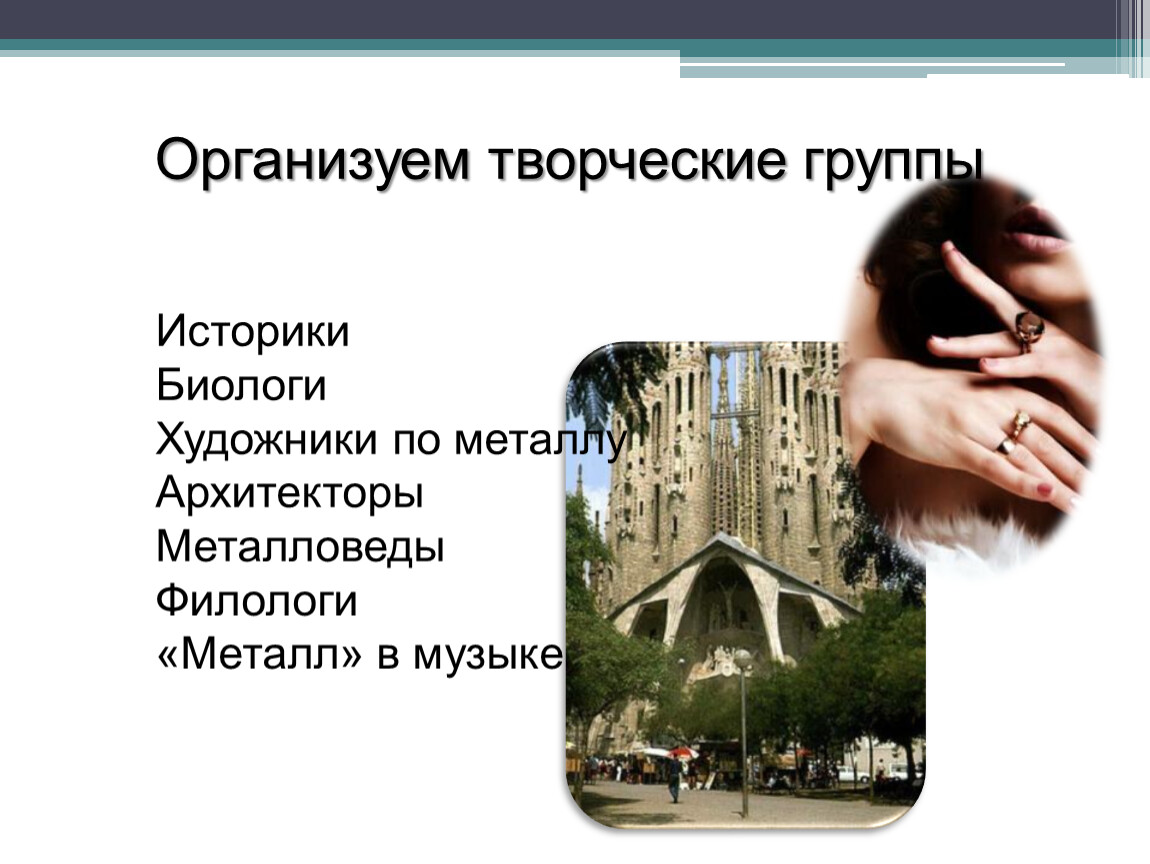 Организуем творческие группы

Историки
Биологи
Художники по металлу
Архитекторы
Металловеды
Филологи
«Металл» в музыке